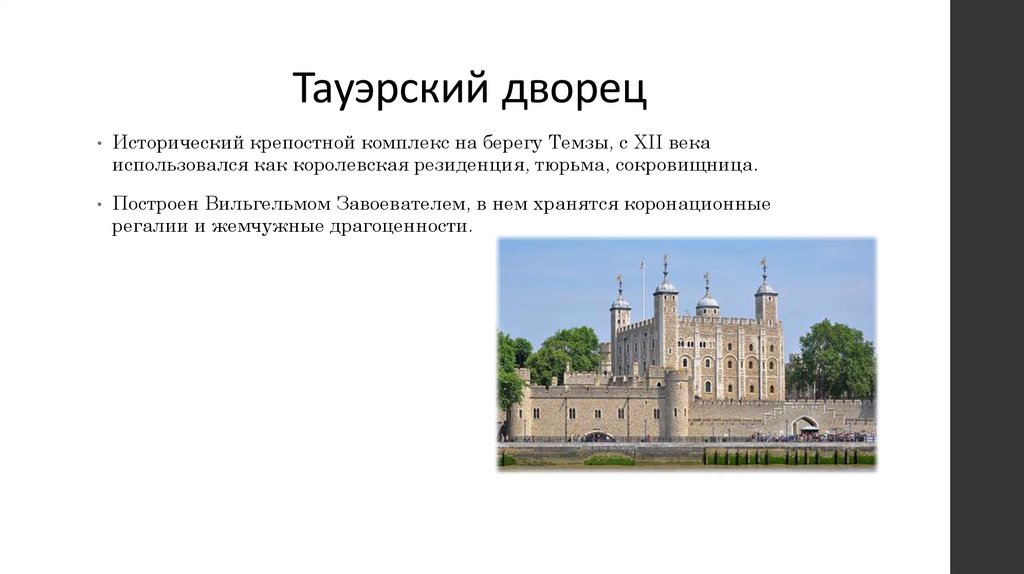 Тауэрский дворец

• Исторический крепостной комплекс на берегу Темзы, с XII века использовался как королевская резиденция, тюрьма, сокровищница.

• Построен Вильгельмом Завоевателем, в нем хранятся коронационные регалии и жемчужные драгоценности.